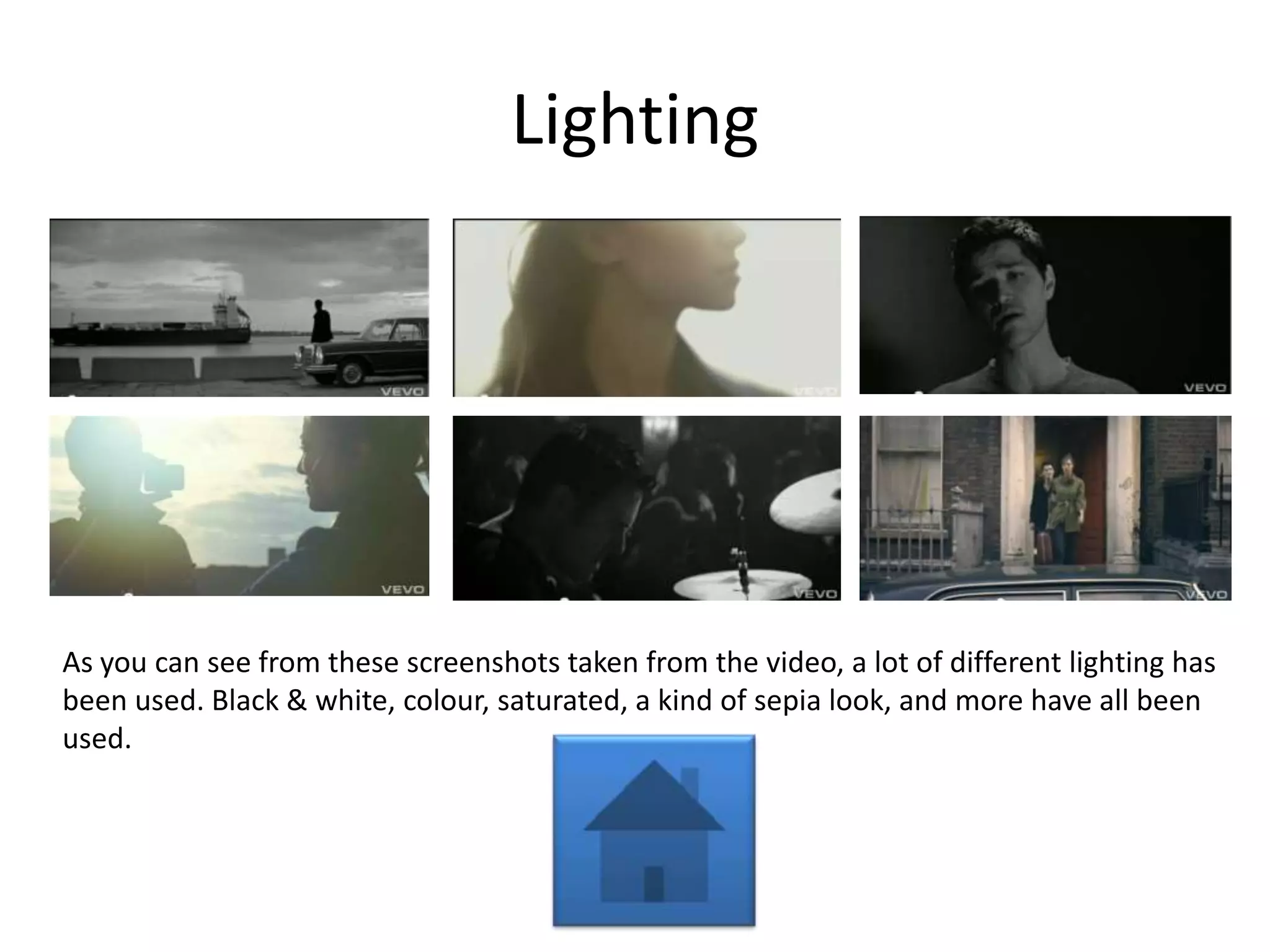 Lighting

VEVO

VEVO

VEVO

VEVO

VEVO

VEVO

As you can see from these screenshots taken from the video, a lot of different lighting has been used. Black & white, colour, saturated, a kind of sepia look, and more have all been used.